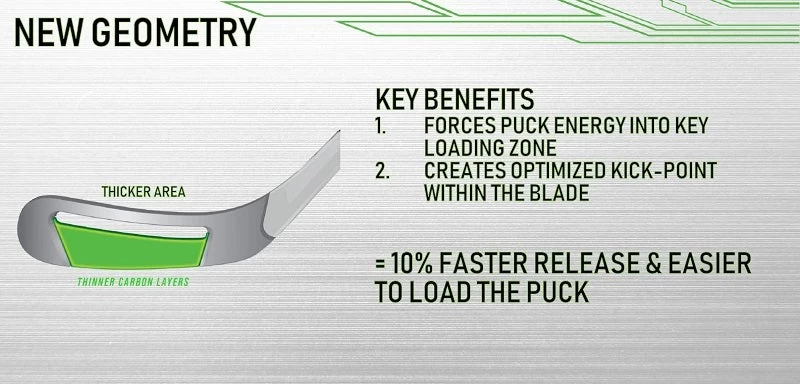 NEW GEOMETRY

THICKER AREA

THINNER CARBON LAYERS

KEY BENEFITS
1. FORCES PUCK ENERGY INTO KEY LOADING ZONE
2. CREATES OPTIMIZED KICK-POINT WITHIN THE BLADE

= 10% FASTER RELEASE & EASIER TO LOAD THE PUCK